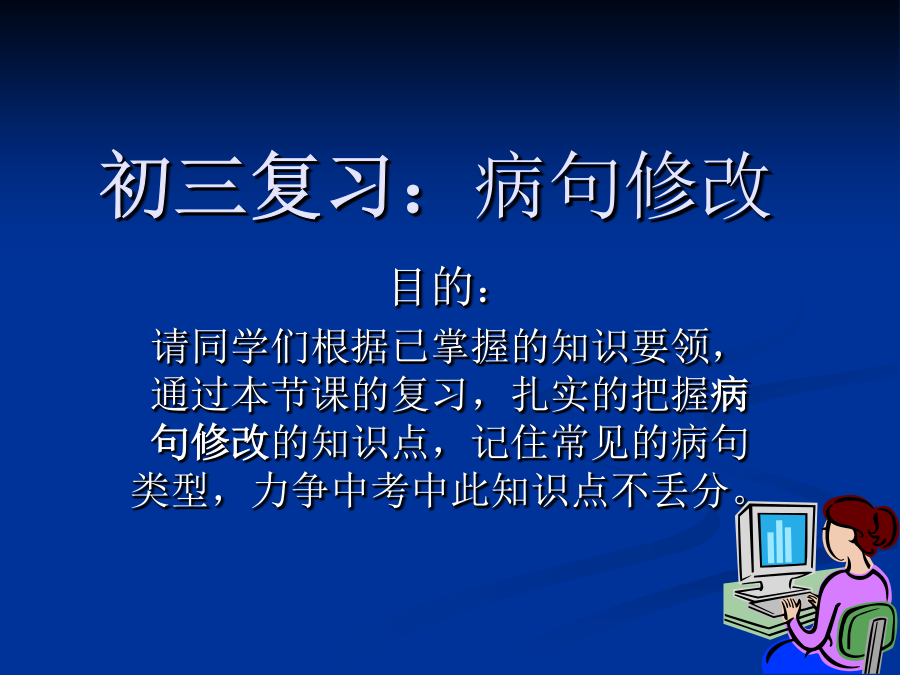 初三复习：病句修改

目的：

请同学们根据已掌握的知识要领，通过本节课的复习，扎实的把握病句修改的知识点，记住常见的病句类型，力争中考中此知识点不丢分。